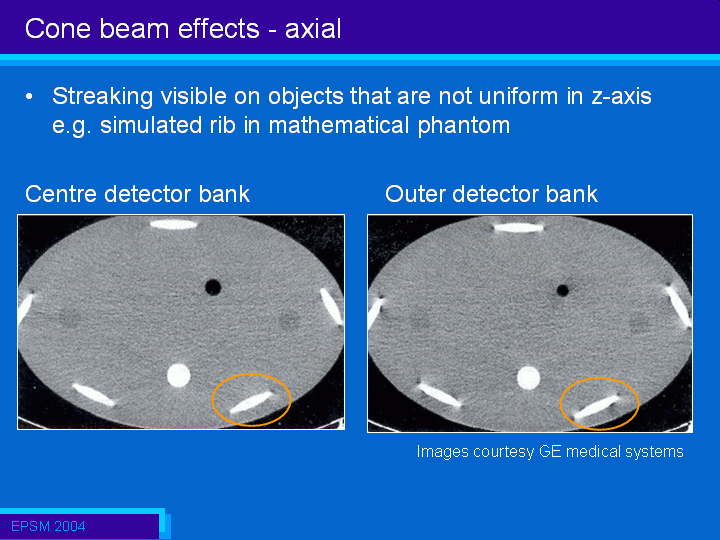 Cone beam effects - axial

• Streaking visible on objects that are not uniform in z-axis e.g. simulated rib in mathematical phantom

Centre detector bank

Outer detector bank

Images courtesy GE medical systems

EPSM 2004